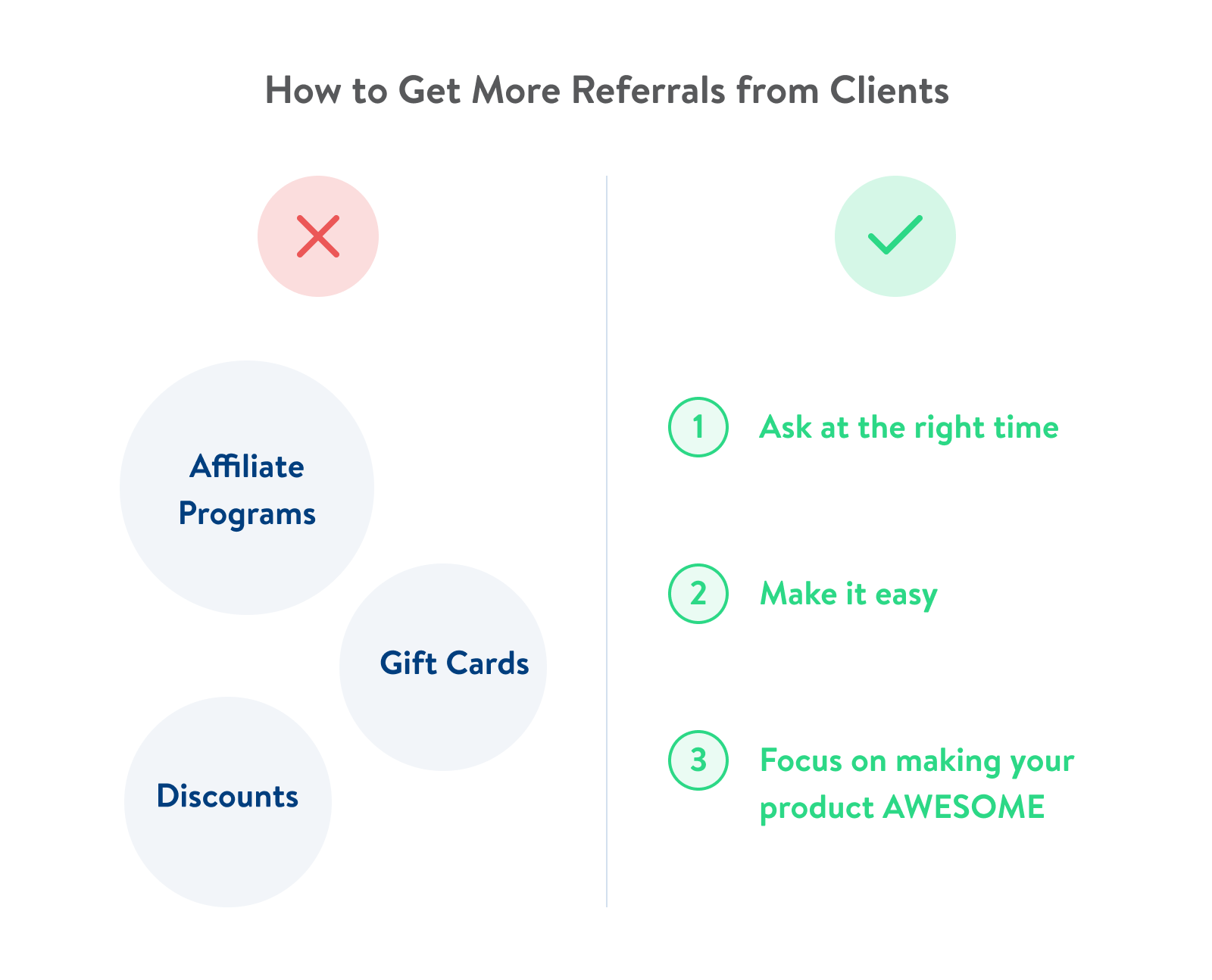 How to Get More Referrals from Clients

Affiliate Programs

Gift Cards

Discounts

1 Ask at the right time

2 Make it easy

3 Focus on making your product AWESOME